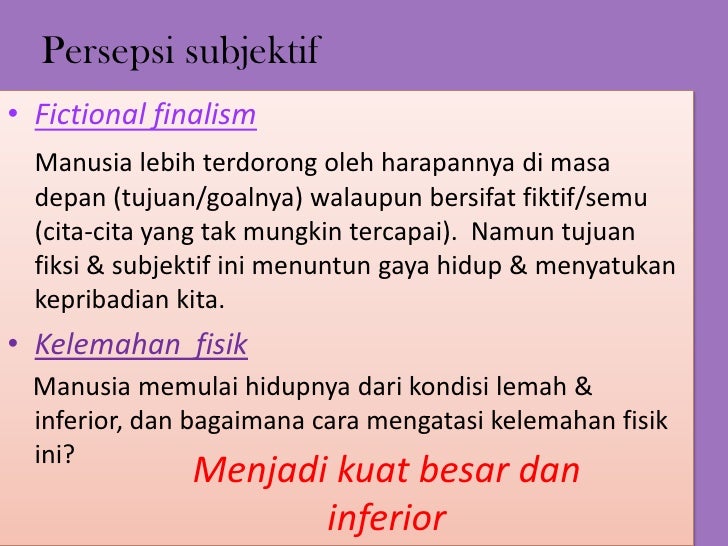 Persepsi subjektif

• Fictional finalism

Manusia lebih terdorong oleh harapannya di masa depan (tujuan/goalnya) walaupun bersifat fiktif/semu (cita-cita yang tak mungkin tercapai). Namun tujuan fiksi & subjektif ini menuntun gaya hidup & menyatukan kepribadian kita.

• Kelemahan fisik

Manusia memulai hidupnya dari kondisi lemah & inferior, dan bagaimana cara mengatasi kelemahan fisik ini?

Menjadi kuat besar dan inferior